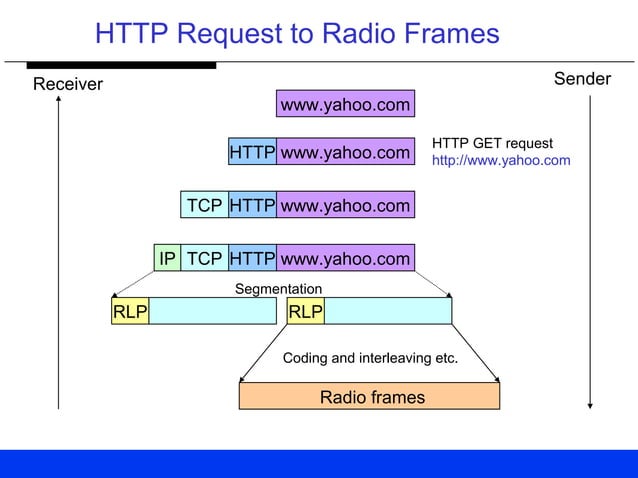 HTTP Request to Radio Frames

Receiver

Sender

www.yahoo.com

HTTP www.yahoo.com

HTTP GET request
http://www.yahoo.com

TCP HTTP www.yahoo.com

IP TCP HTTP www.yahoo.com

Segmentation

RLP

RLP

Coding and interleaving etc.

Radio frames